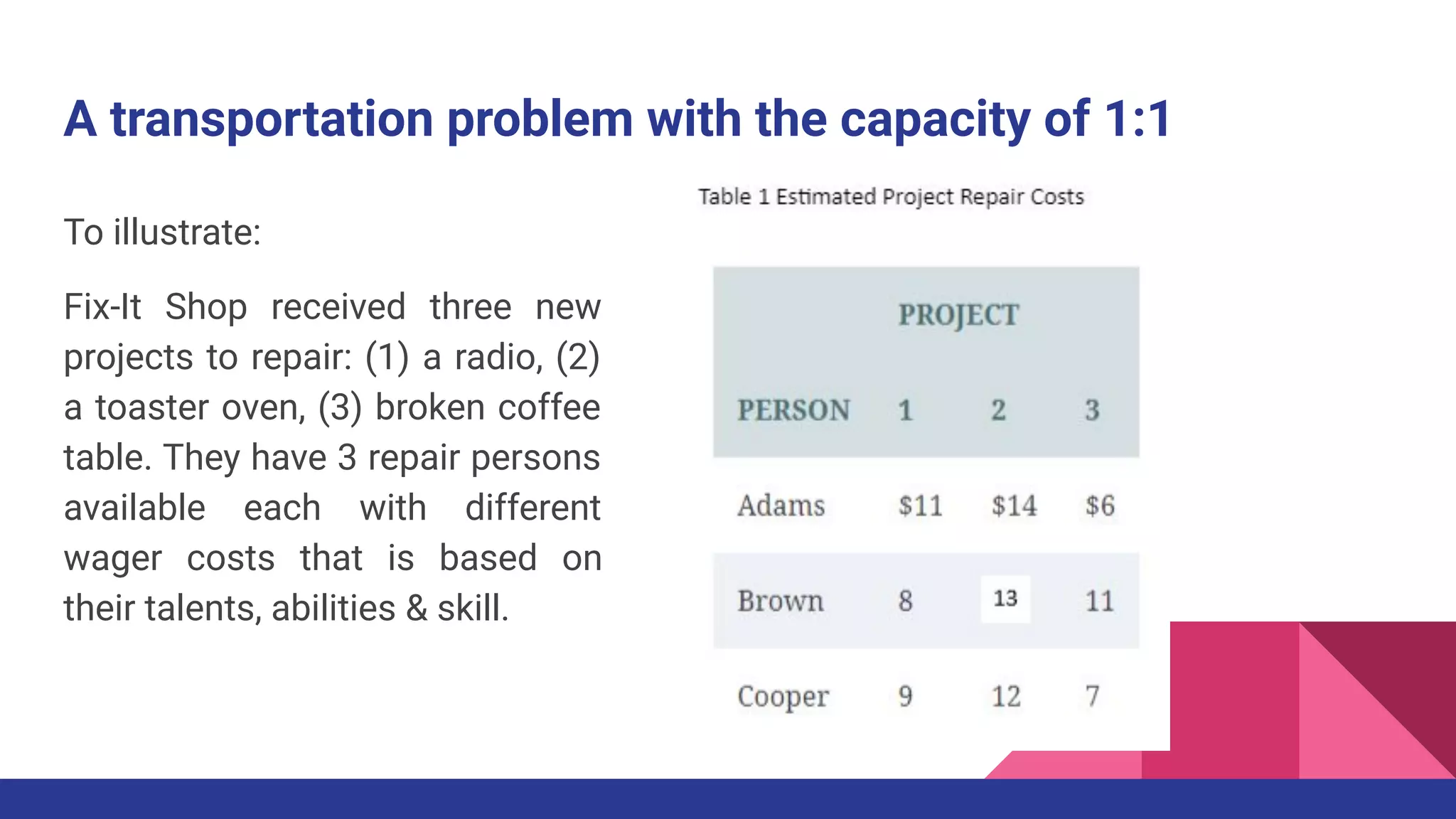 A transportation problem with the capacity of 1:1

To illustrate:

Fix-It Shop received three new projects to repair: (1) a radio, (2) a toaster oven, (3) broken coffee table. They have 3 repair persons available each with different wager costs that is based on their talents, abilities & skill.

Table 1 Estimated Project Repair Costs

| | PROJECT | | |
|---|---|---|---|
| PERSON | 1 | 2 | 3 |
| Adams | \$11 | \$14 | \$6 |
| Brown | 8 | 13 | 11 |
| Cooper | 9 | 12 | 7 |